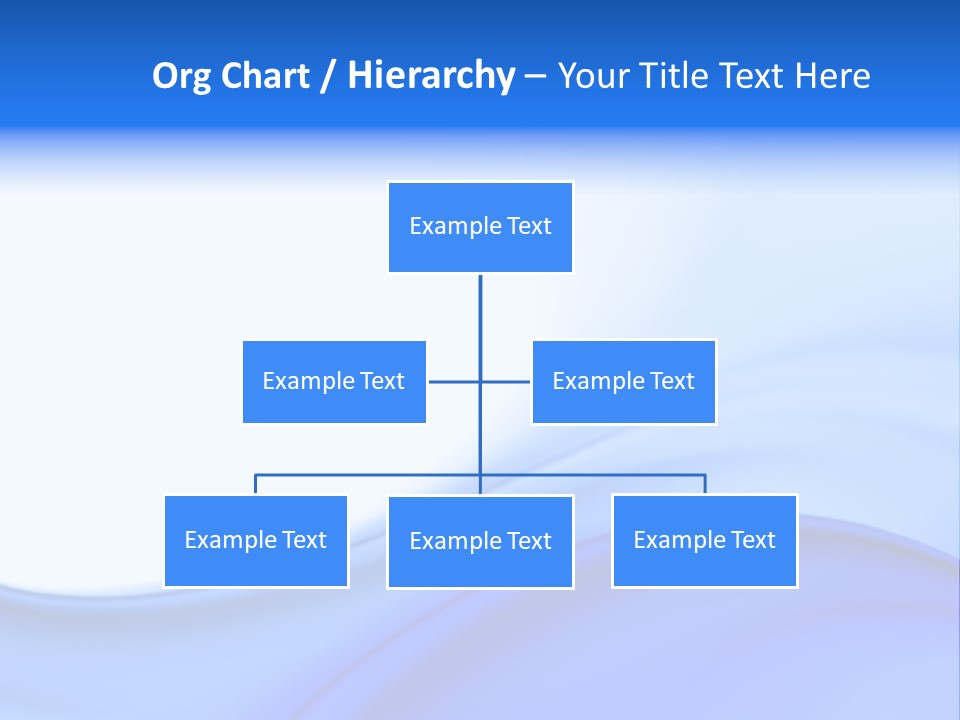 Org Chart / Hierarchy – Your Title Text Here

Example Text

Example Text

Example Text

Example Text

Example Text

Example Text